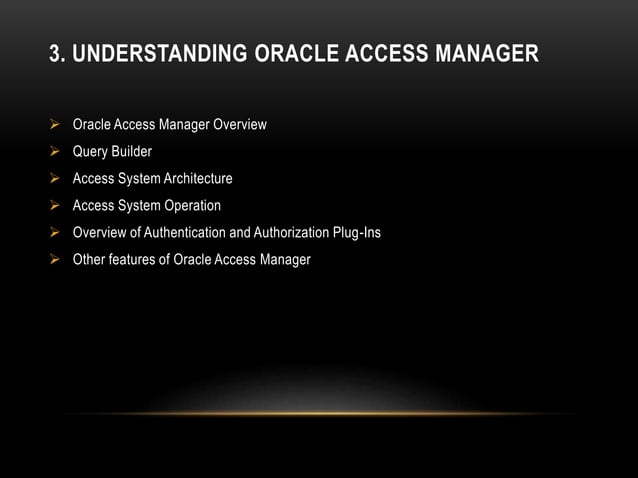 3. UNDERSTANDING ORACLE ACCESS MANAGER

➢ Oracle Access Manager Overview
➢ Query Builder
➢ Access System Architecture
➢ Access System Operation
➢ Overview of Authentication and Authorization Plug-Ins
➢ Other features of Oracle Access Manager